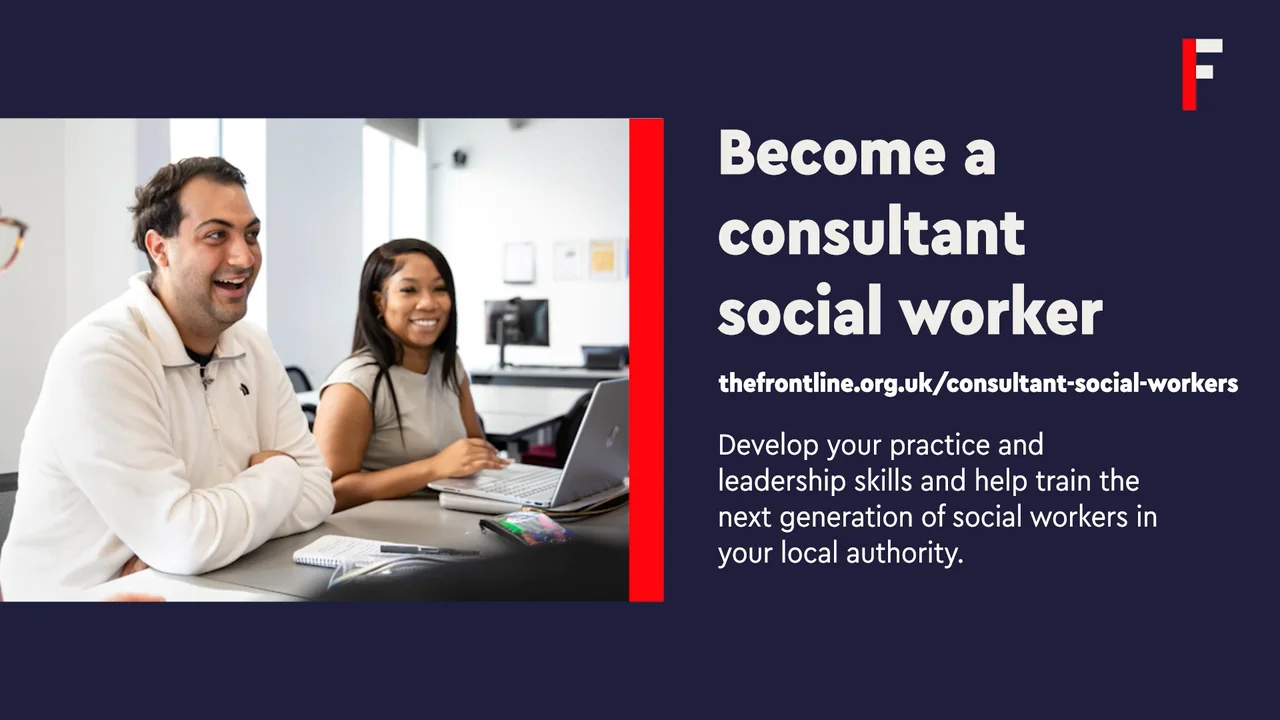 F

Become a consultant social worker

thefrontline.org.uk/consultant-social-workers

Develop your practice and leadership skills and help train the next generation of social workers in your local authority.